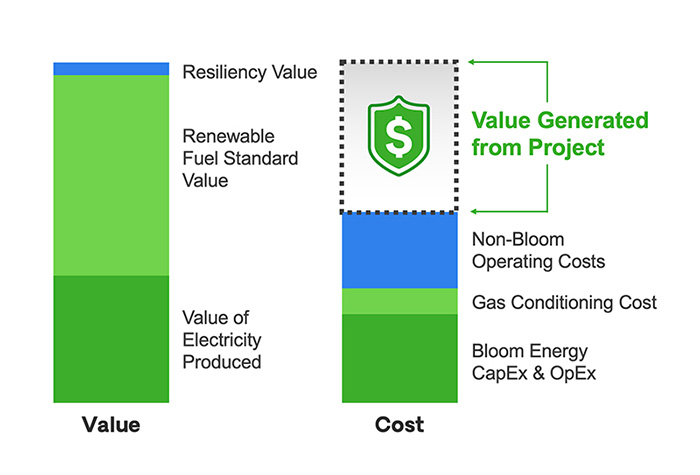 Resiliency Value

Renewable Fuel Standard Value

Value of Electricity Produced

Value

$

Value Generated from Project

Non-Bloom Operating Costs

Gas Conditioning Cost

Bloom Energy CapEx & OpEx

Cost